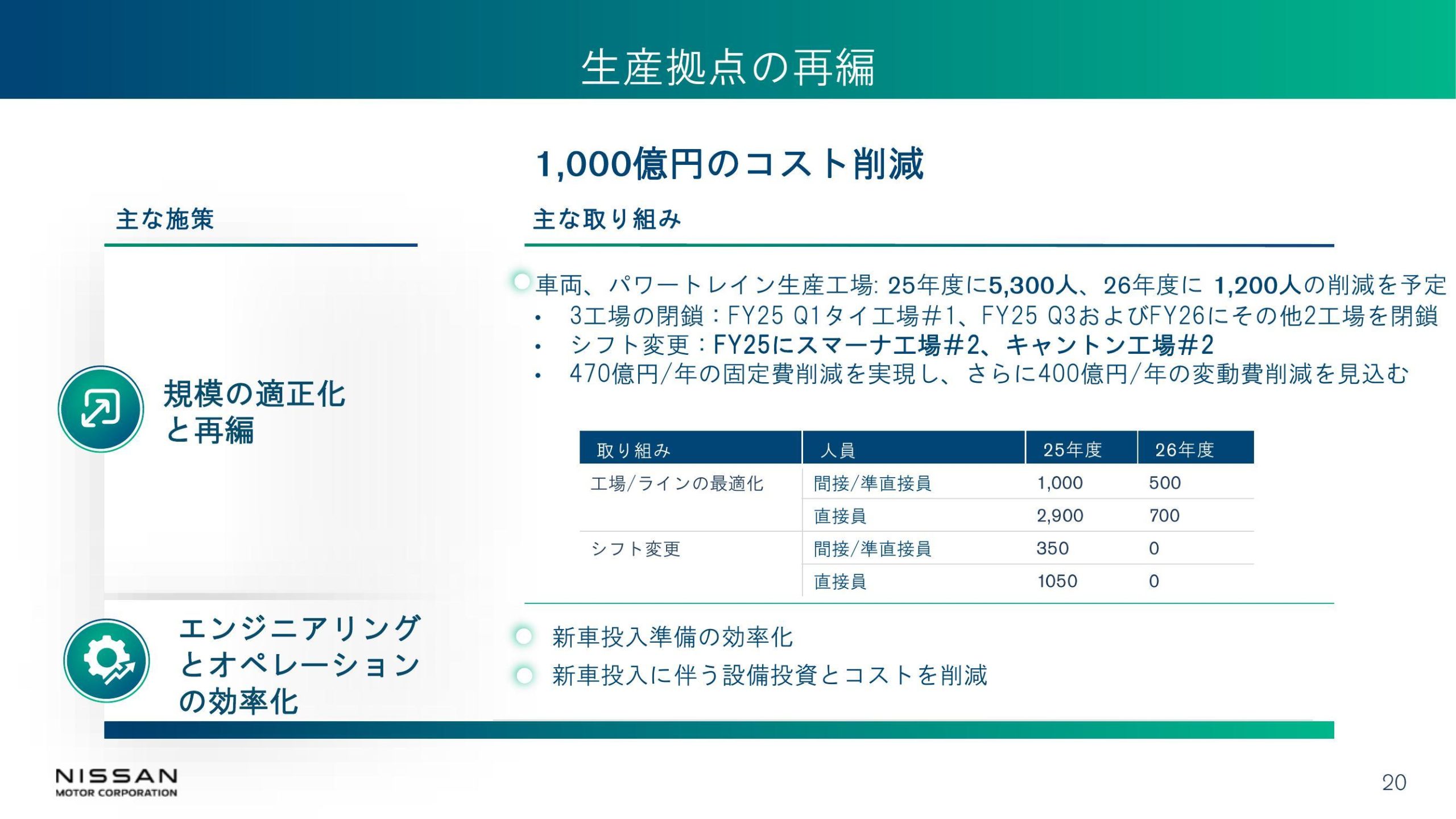 生産拠点の再編

1,000億円のコスト削減

主な施策

規模の適正化と再編

エンジニアリングとオペレーションの効率化

主な取り組み

車両、パワートレイン生産工場: 25年度に5,300人、26年度に 1,200人の削減を予定

• 3工場の閉鎖：FY25 Q1タイ工場#1、FY25 Q3およびFY26にその他2工場を閉鎖
• シフト変更：FY25にスマーナ工場#2、キャントン工場#2
• 470億円/年の固定費削減を実現し、さらに400億円/年の変動費削減を見込む

| 取り組み | 人員 | 25年度 | 26年度 |
|---|---|---|---|
| 工場/ラインの最適化 | 間接/準直接員 | 1,000 | 500 |
| | 直接員 | 2,900 | 700 |
| シフト変更 | 間接/準直接員 | 350 | 0 |
| | 直接員 | 1050 | 0 |

新車投入準備の効率化

新車投入に伴う設備投資とコストを削減

NISSAN MOTOR CORPORATION

20